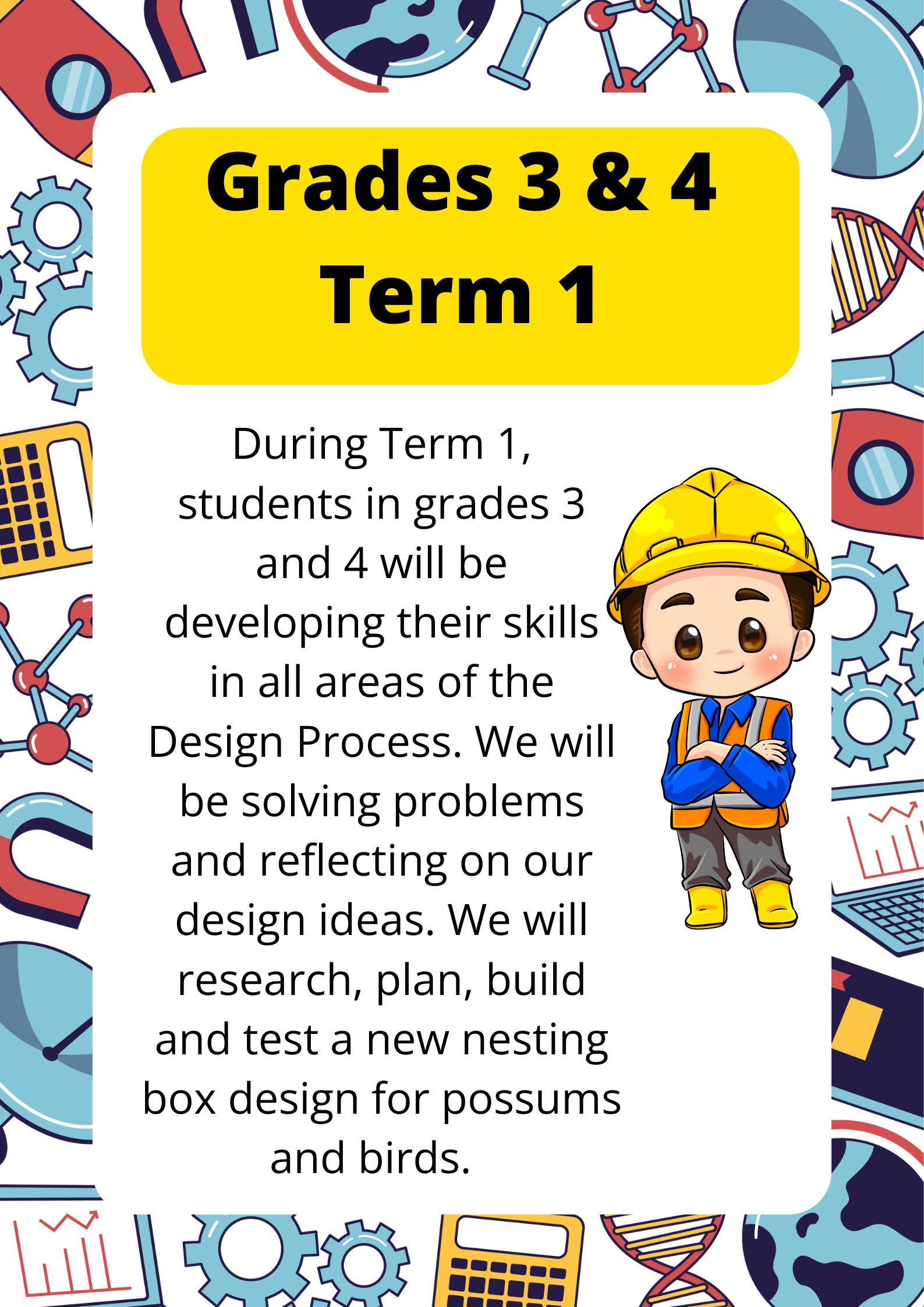 Grades 3 & 4
Term 1

During Term 1, students in grades 3 and 4 will be developing their skills in all areas of the Design Process. We will be solving problems and reflecting on our design ideas. We will research, plan, build and test a new nesting box design for possums and birds.